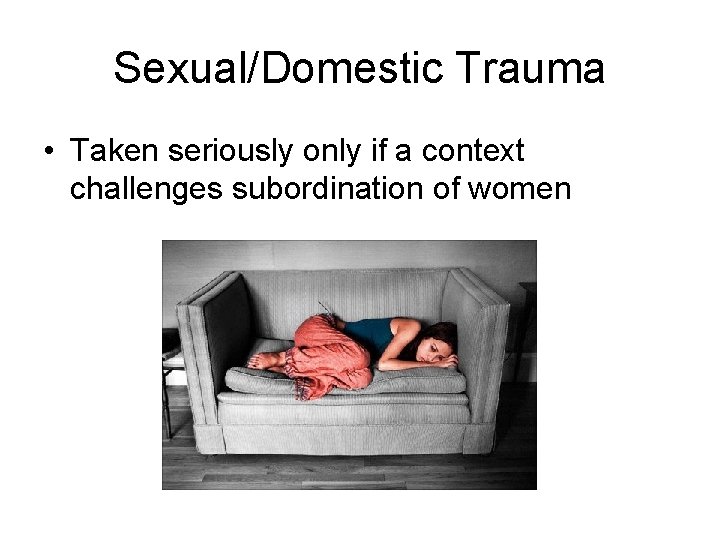 Sexual/Domestic Trauma

• Taken seriously only if a context challenges subordination of women